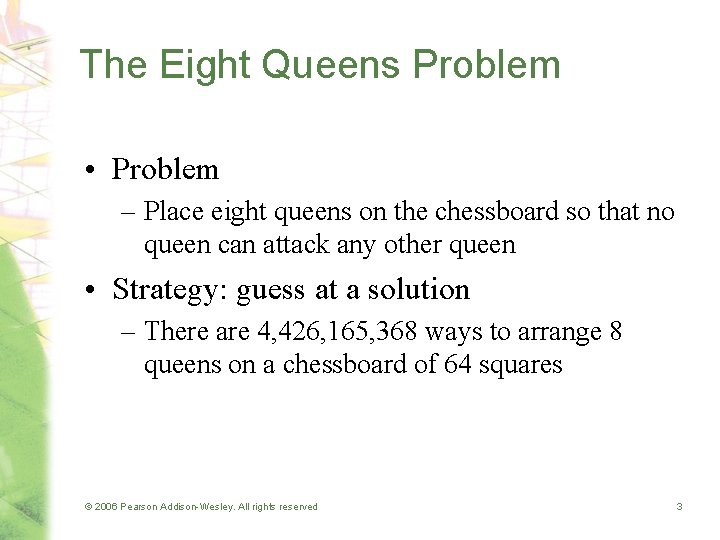 The Eight Queens Problem

• Problem
– Place eight queens on the chessboard so that no queen can attack any other queen

• Strategy: guess at a solution
– There are 4,426,165,368 ways to arrange 8 queens on a chessboard of 64 squares

© 2006 Pearson Addison-Wesley. All rights reserved

3